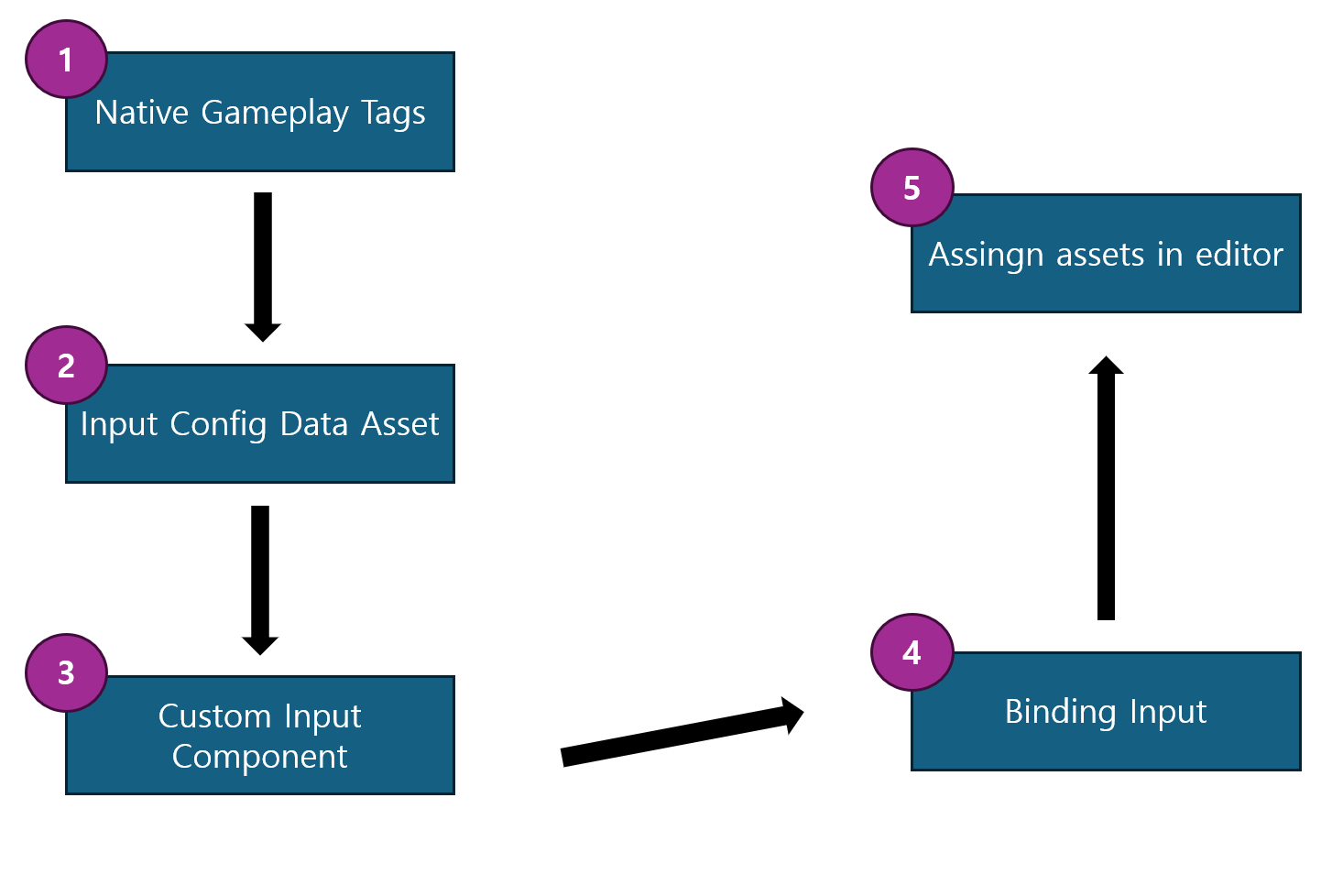 1
Native Gameplay Tags

2
Input Config Data Asset

3
Custom Input Component

4
Binding Input

5
Assingn assets in editor